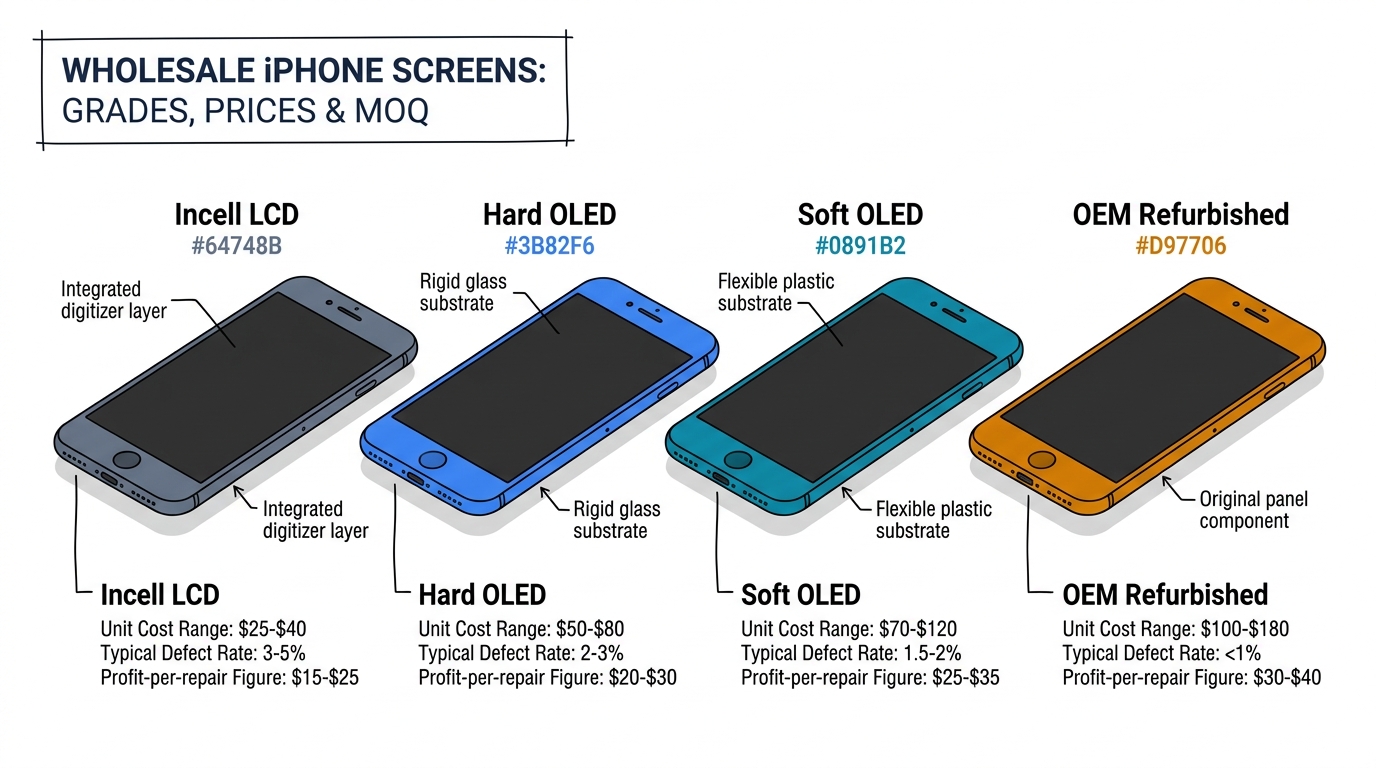 WHOLESALE iPHONE SCREENS:
GRADES, PRICES & MOQ

Incell LCD
#64748B

Integrated digitizer layer

Integrated digitizer layer

Incell LCD
Unit Cost Range: $25-$40
Typical Defect Rate: 3-5%
Profit-per-repair Figure: $15-$25

Hard OLED
#3B82F6

Rigid glass substrate

Rigid glass substrate

Hard OLED
Unit Cost Range: $50-$80
Typical Defect Rate: 2-3%
Profit-per-repair Figure: $20-$30

Soft OLED
#0891B2

Flexible plastic substrate

Flexible plastic substrate

Soft OLED
Unit Cost Range: $70-$120
Typical Defect Rate: 1.5-2%
Profit-per-repair Figure: $25-$35

OEM Refurbished
#D97706

Original panel component

OEM Refurbished
Unit Cost Range: $100-$180
Typical Defect Rate: <1%
Profit-per-repair Figure: $30-$40